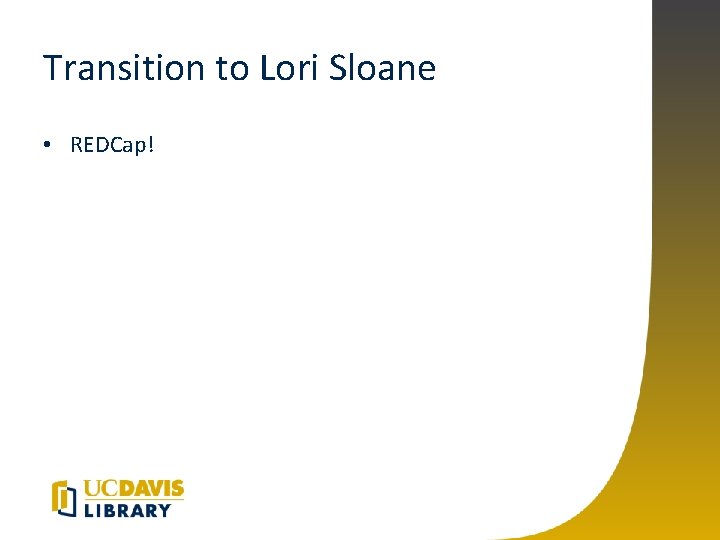 Transition to Lori Sloane

• REDCap!

UCDAVIS
LIBRARY